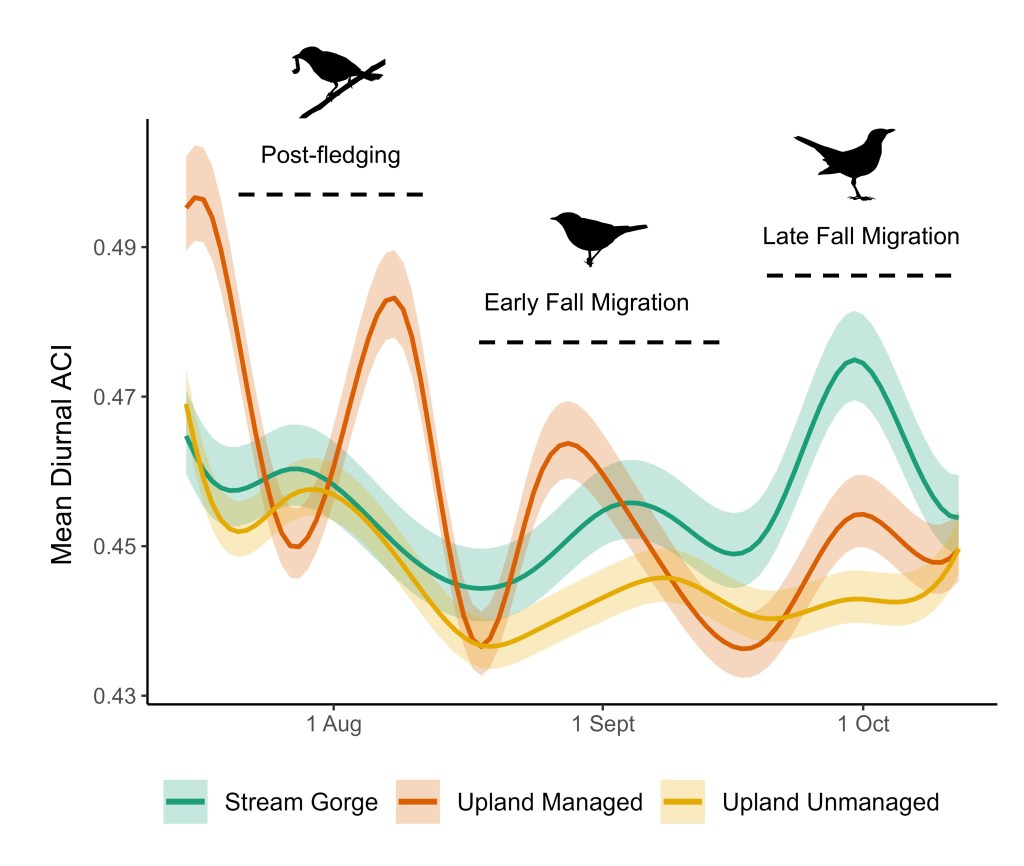 Post-fledging

Early Fall Migration

Late Fall Migration

Mean Diurnal ACI

0.49
0.47
0.45
0.43

1 Aug
1 Sept
1 Oct

Stream Gorge
Upland Managed
Upland Unmanaged